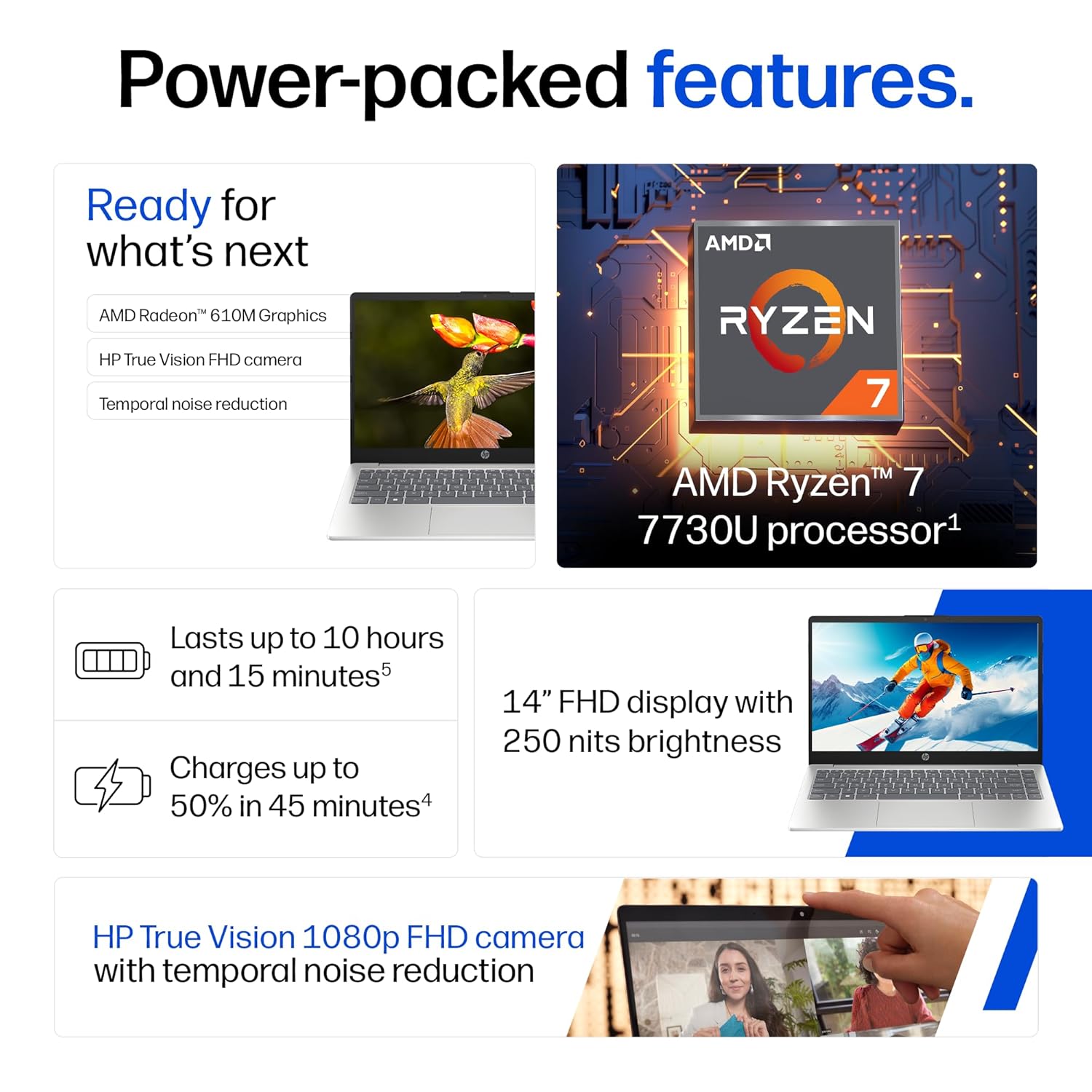 Power-packed features.

Ready for what's next

AMD Radeon™ 610M Graphics

HP True Vision FHD camera

Temporal noise reduction

AMD

RYZEN

7

AMD Ryzen™ 7 7730U processor$^1$

Lasts up to 10 hours and 15 minutes$^5$

Charges up to 50% in 45 minutes$^4$

14" FHD display with 250 nits brightness

HP True Vision 1080p FHD camera with temporal noise reduction